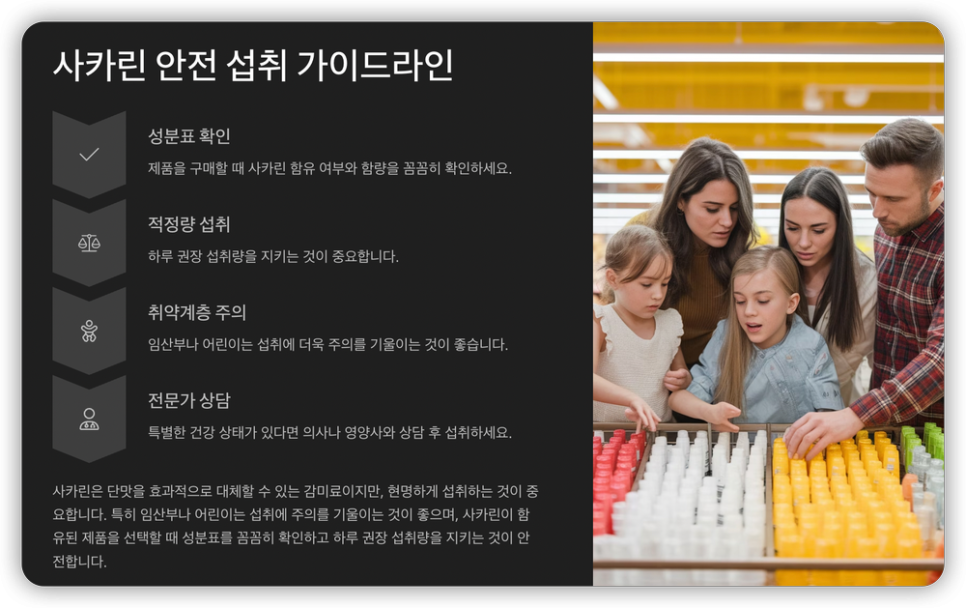 사카린 안전 섭취 가이드라인

성분표 확인

제품을 구매할 때 사카린 함유 여부와 함량을 꼼꼼히 확인하세요.

적정량 섭취

하루 권장 섭취량을 지키는 것이 중요합니다.

취약계층 주의

임산부나 어린이는 섭취에 더욱 주의를 기울이는 것이 좋습니다.

전문가 상담

특별한 건강 상태가 있다면 의사나 영양사와 상담 후 섭취하세요.

사카린은 단맛을 효과적으로 대체할 수 있는 감미료이지만, 현명하게 섭취하는 것이 중요합니다. 특히 임산부나 어린이는 섭취에 주의를 기울이는 것이 좋으며, 사카린이 함유된 제품을 선택할 때 성분표를 꼼꼼히 확인하고 하루 권장 섭취량을 지키는 것이 안전합니다.